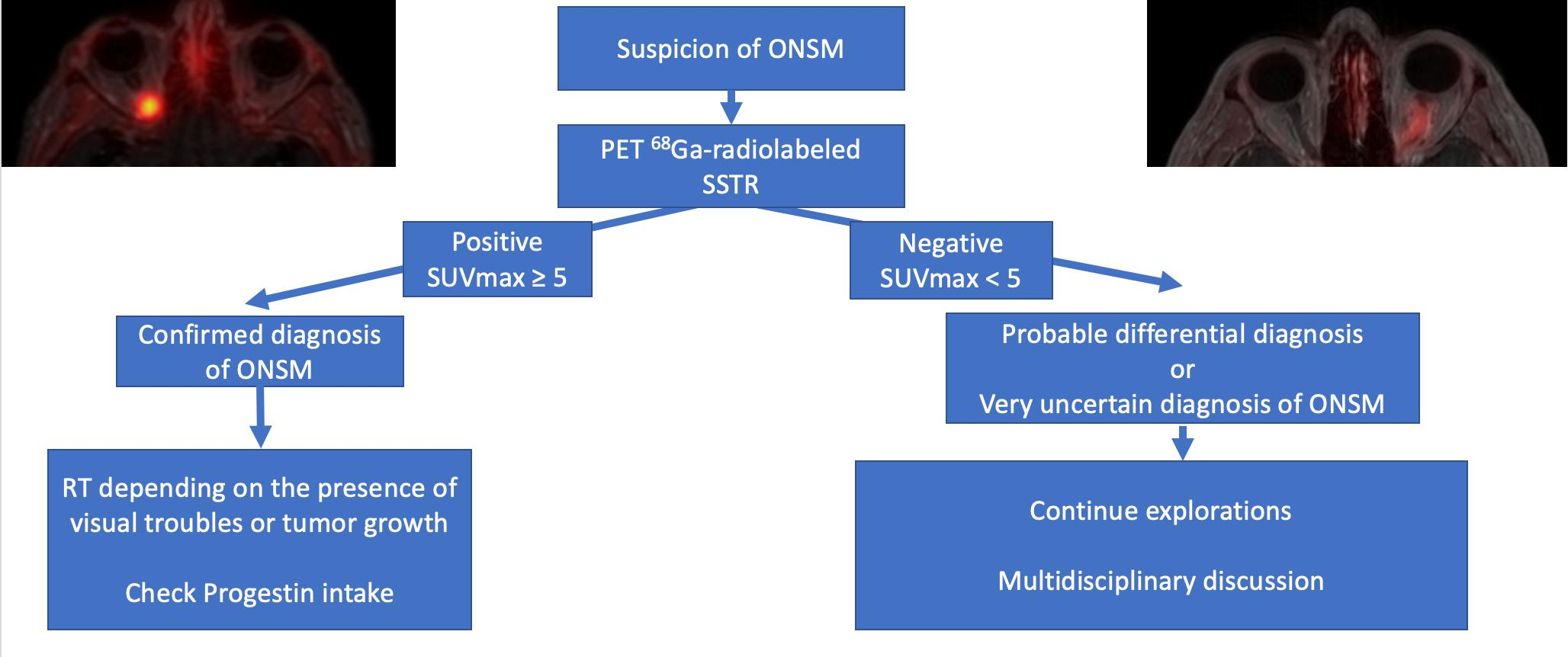 Suspicion of ONSM

PET $^{68}$Ga-radiolabeled SSTR

Positive
SUVmax ≥ 5

Negative
SUVmax < 5

Confirmed diagnosis of ONSM

Probable differential diagnosis
or
Very uncertain diagnosis of ONSM

RT depending on the presence of visual troubles or tumor growth

Check Progestin intake

Continue explorations

Multidisciplinary discussion